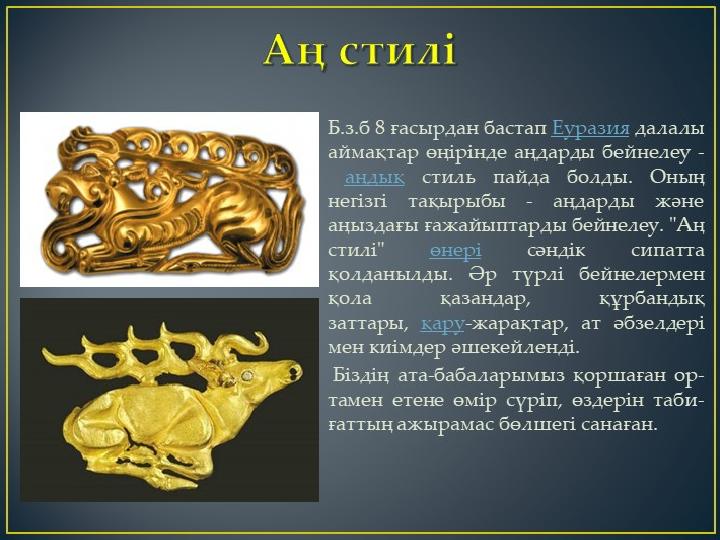 Аң стилі

Б.з.б 8 ғасырдан бастап Еуразия далалы аймақтар өңірінде аңдарды бейнелеу - аңдық стиль пайда болды. Оның негізгі тақырыбы - аңдарды және аңыздағы ғажайыптарды бейнелеу. "Аң стилі" өнері сәндік сипатта қолданылды. Әр түрлі бейнелермен қола қазандар, құрбандық заттары, қару-жарақтар, ат әбзелдері мен киімдер әшекейленді.

Біздің ата-бабаларымыз қоршаған ортамен етене өмір сүріп, өздерін табиғаттың ажырамас бөлшегі санаған.